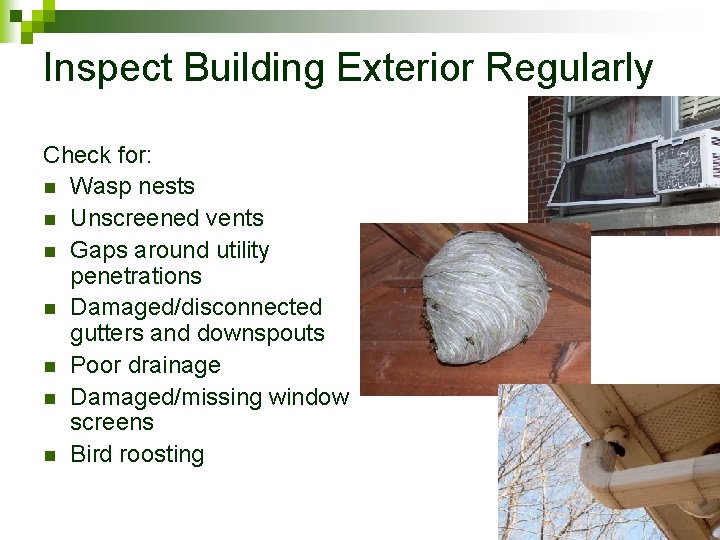 Inspect Building Exterior Regularly

Check for:
- Wasp nests
- Unscreened vents
- Gaps around utility penetrations
- Damaged/disconnected gutters and downspouts
- Poor drainage
- Damaged/missing window screens
- Bird roosting